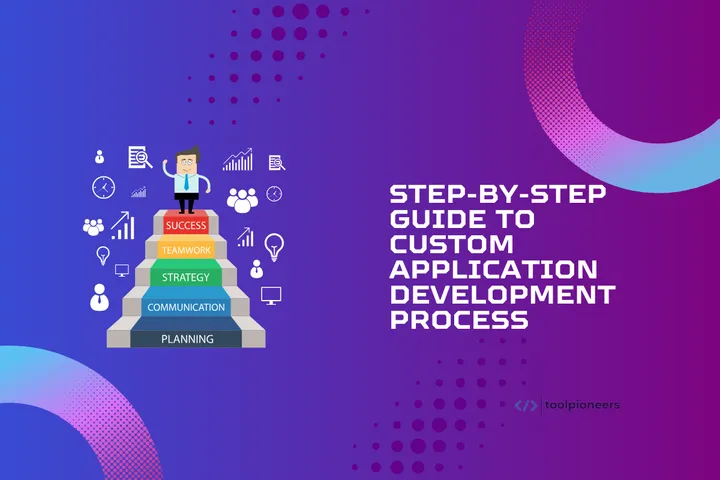 SUCCESS
TEAMWORK
STRATEGY
COMMUNICATION
PLANNING

STEP-BY-STEP GUIDE TO CUSTOM APPLICATION DEVELOPMENT PROCESS

</> toolpioneers